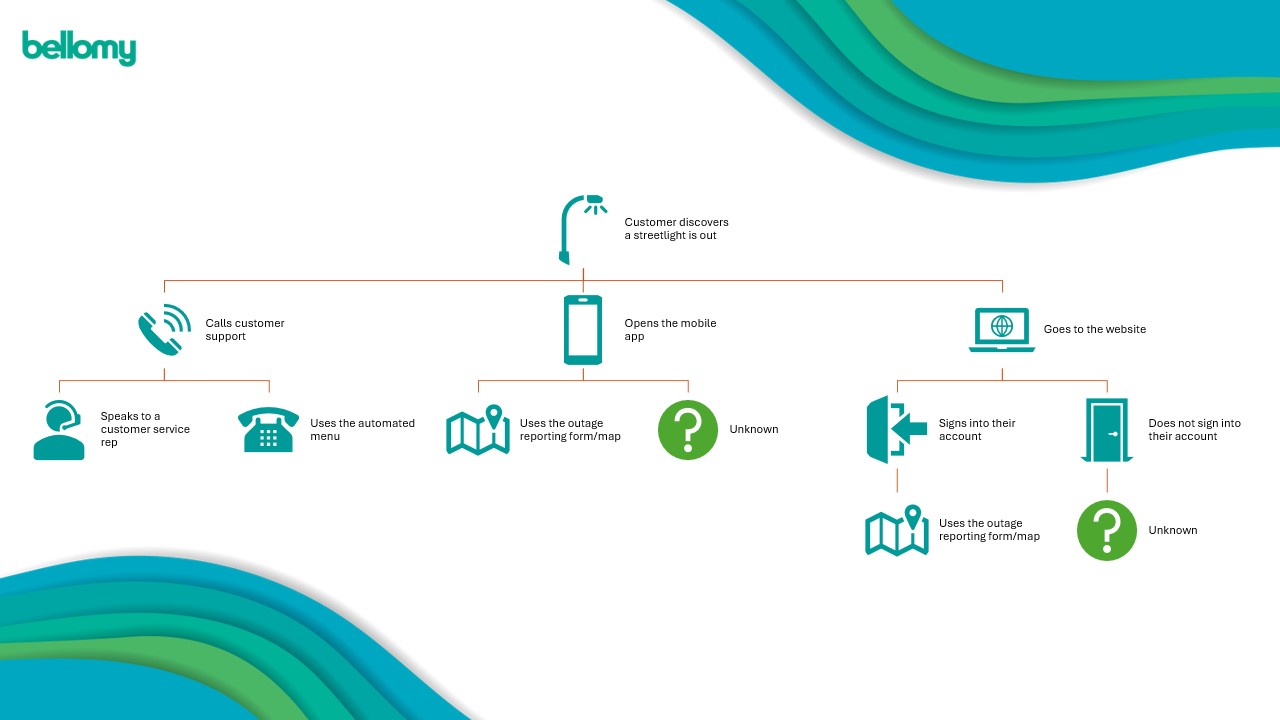 bellomy

Customer discovers a streetlight is out

Calls customer support

Opens the mobile app

Goes to the website

Speaks to a customer service rep

Uses the automated menu

Uses the outage reporting form/map

Unknown

Signs into their account

Does not sign into their account

Uses the outage reporting form/map

Unknown